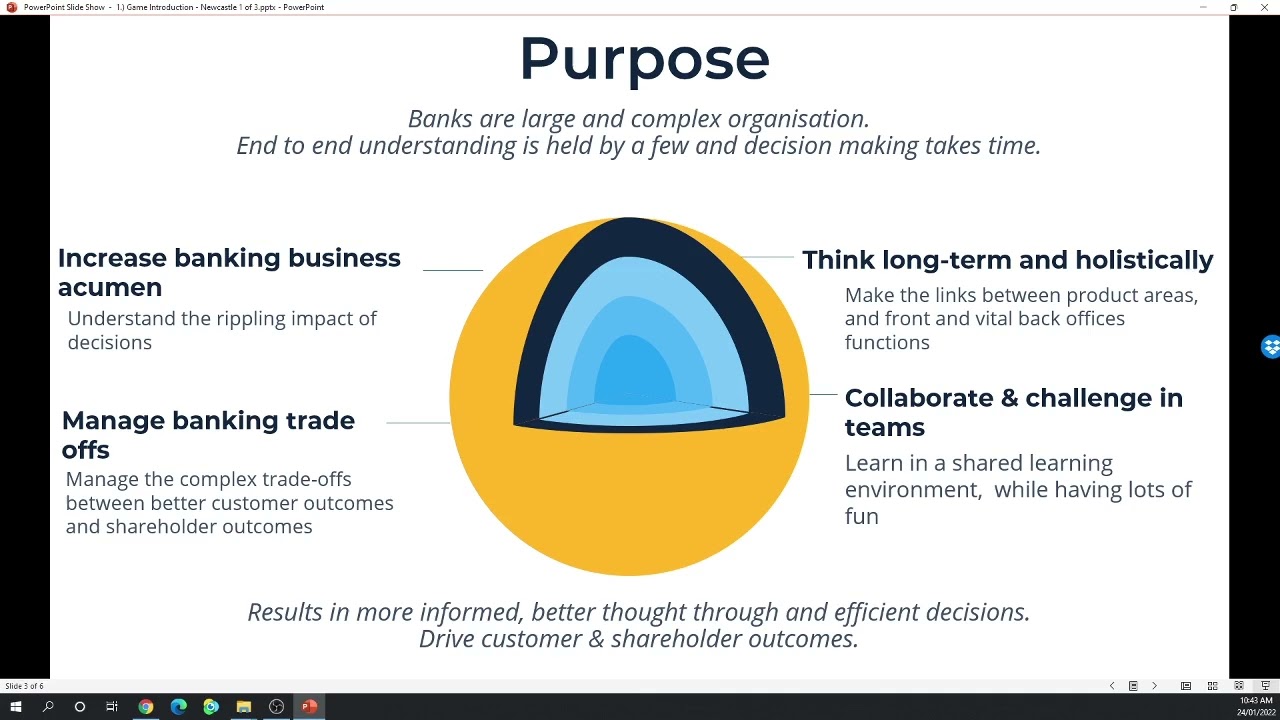 PowerPoint Slide Show - 1.) Game Introduction - Newcastle 1 of 3.pptx - PowerPoint

Purpose

Banks are large and complex organisation.
End to end understanding is held by a few and decision making takes time.

Increase banking business acumen

Understand the rippling impact of decisions

Manage banking trade offs

Manage the complex trade-offs between better customer outcomes and shareholder outcomes

Think long-term and holistically

Make the links between product areas, and front and vital back offices functions

Collaborate & challenge in teams

Learn in a shared learning environment, while having lots of fun

Results in more informed, better thought through and efficient decisions.
Drive customer & shareholder outcomes.

Slide 3 of 6

10:43 AM
24/01/2022